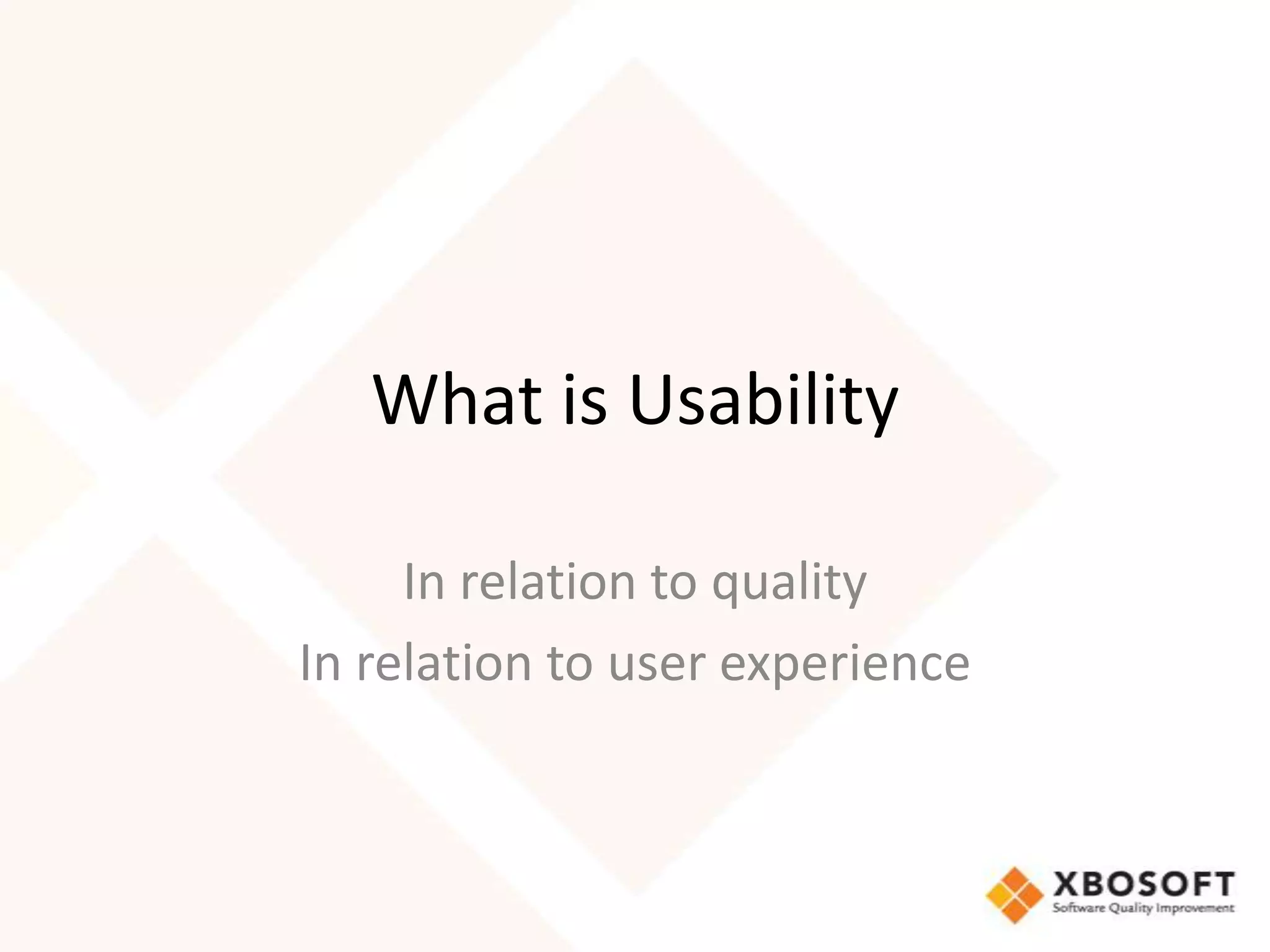 What is Usability

In relation to quality
In relation to user experience

XBOSOFT
Software Quality Improvement